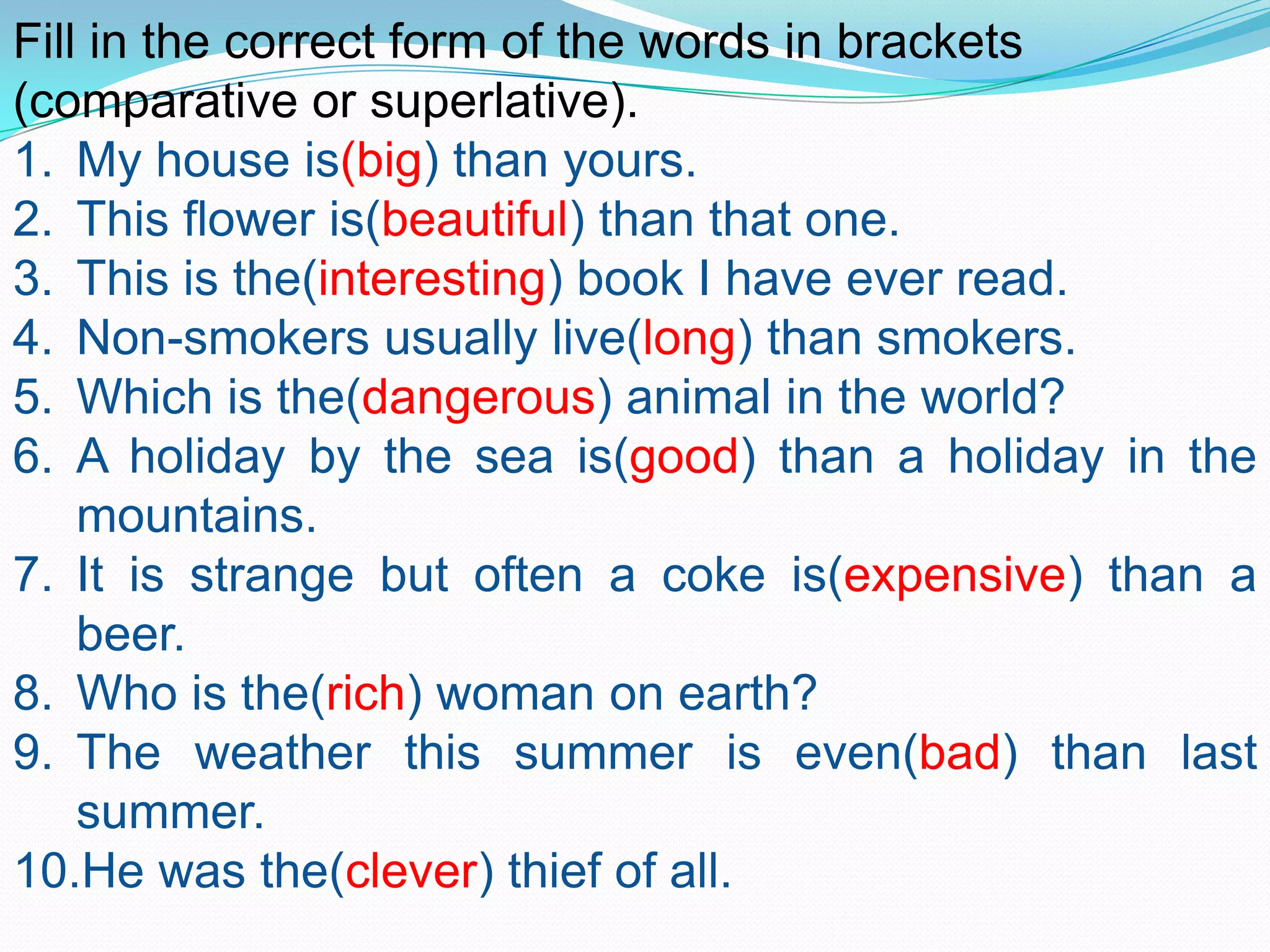 Fill in the correct form of the words in brackets (comparative or superlative).

1. My house is(big) than yours.
2. This flower is(beautiful) than that one.
3. This is the(interesting) book I have ever read.
4. Non-smokers usually live(long) than smokers.
5. Which is the(dangerous) animal in the world?
6. A holiday by the sea is(good) than a holiday in the mountains.
7. It is strange but often a coke is(expensive) than a beer.
8. Who is the(rich) woman on earth?
9. The weather this summer is even(bad) than last summer.
10. He was the(clever) thief of all.